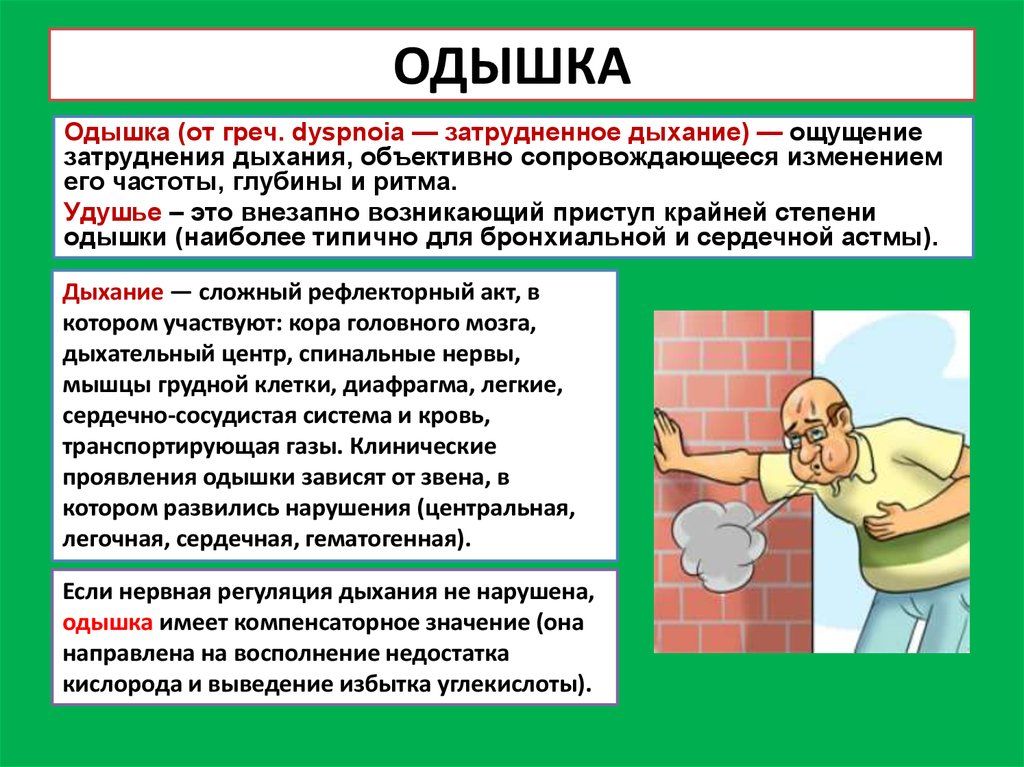 ОДЫШКА

Одышка (от греч. dyspnoia — затрудненное дыхание) — ощущение затруднения дыхания, объективно сопровождающееся изменением его частоты, глубины и ритма.

Удушье – это внезапно возникающий приступ крайней степени одышки (наиболее типично для бронхиальной и сердечной астмы).

Дыхание — сложный рефлекторный акт, в котором участвуют: кора головного мозга, дыхательный центр, спинальные нервы, мышцы грудной клетки, диафрагма, легкие, сердечно-сосудистая система и кровь, транспортирующая газы. Клинические проявления одышки зависят от звена, в котором развились нарушения (центральная, легочная, сердечная, гематогенная).

Если нервная регуляция дыхания не нарушена, одышка имеет компенсаторное значение (она направлена на восполнение недостатка кислорода и выведение избытка углекислоты).